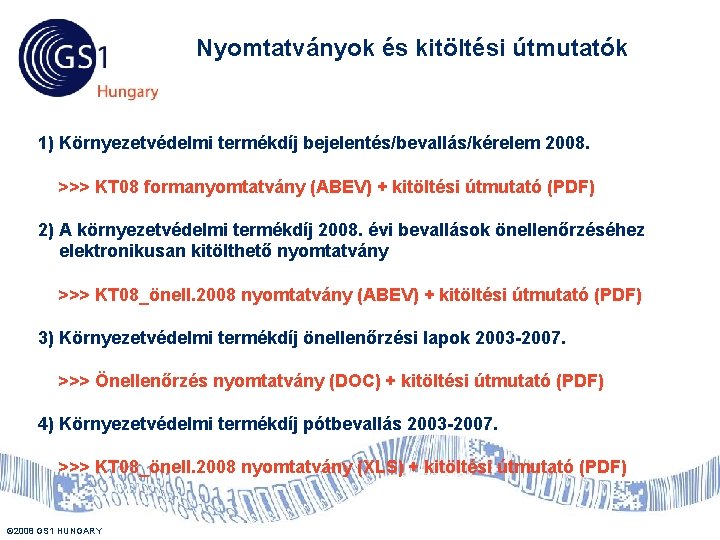 GS1 Hungary

Nyomtatványok és kitöltési útmutatók

1) Környezetvédelmi termékdíj bejelentés/bevallás/kérelem 2008.

>>> KT08 formanyomtatvány (ABEV) + kitöltési útmutató (PDF)

2) A környezetvédelmi termékdíj 2008. évi bevallások önellenőrzéséhez elektronikusan kitölthető nyomtatvány

>>> KT08_önell.2008 nyomtatvány (ABEV) + kitöltési útmutató (PDF)

3) Környezetvédelmi termékdíj önellenőrzési lapok 2003-2007.

>>> Önellenőrzés nyomtatvány (DOC) + kitöltési útmutató (PDF)

4) Környezetvédelmi termékdíj pótbevallás 2003-2007.

>>> KT08_önell.2008 nyomtatvány (XLS) + kitöltési útmutató (PDF)

©2008 GS1 HUNGARY